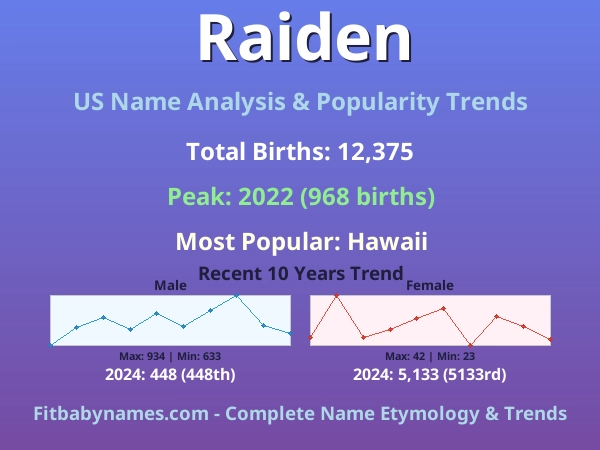 Raiden

US Name Analysis & Popularity Trends

Total Births: 12,375

Peak: 2022 (968 births)

Most Popular: Hawaii

Recent 10 Years Trend

Male

Max: 934 | Min: 633

2024: 448 (448th)

Female

Max: 42 | Min: 23

2024: 5,133 (5133rd)

Fitbabynames.com - Complete Name Etymology & Trends